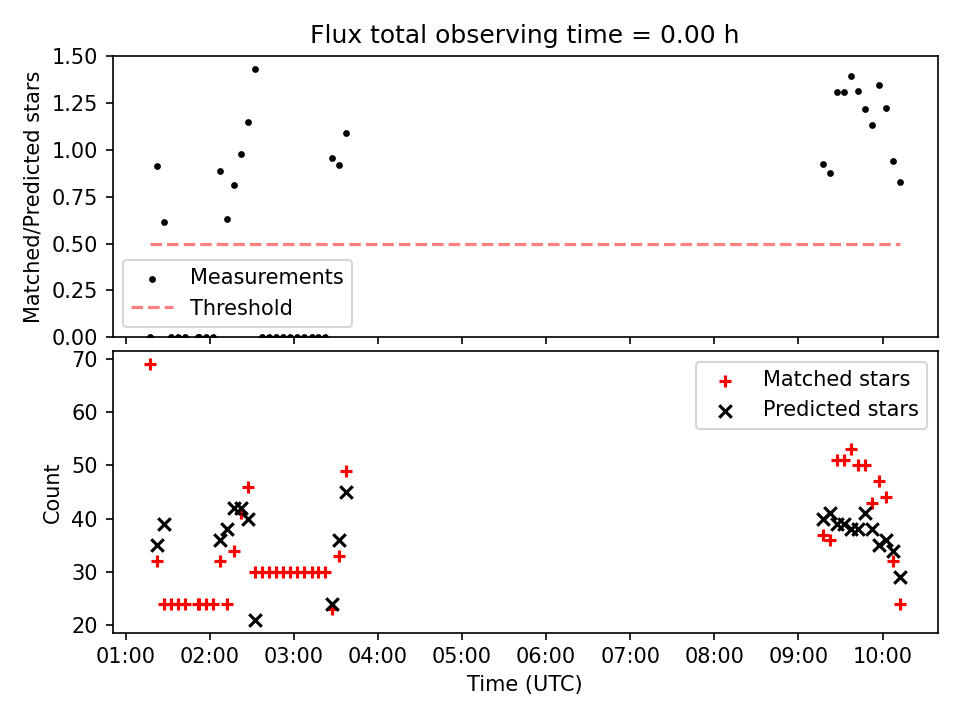 Flux total observing time = 0.00 h

Matched/Predicted stars

1.50
1.25
1.00
0.75
0.50
0.25
0.00

Measurements
Threshold

Count

70
60
50
40
30
20

Matched stars
Predicted stars

01:00 02:00 03:00 04:00 05:00 06:00 07:00 08:00 09:00 10:00

Time (UTC)